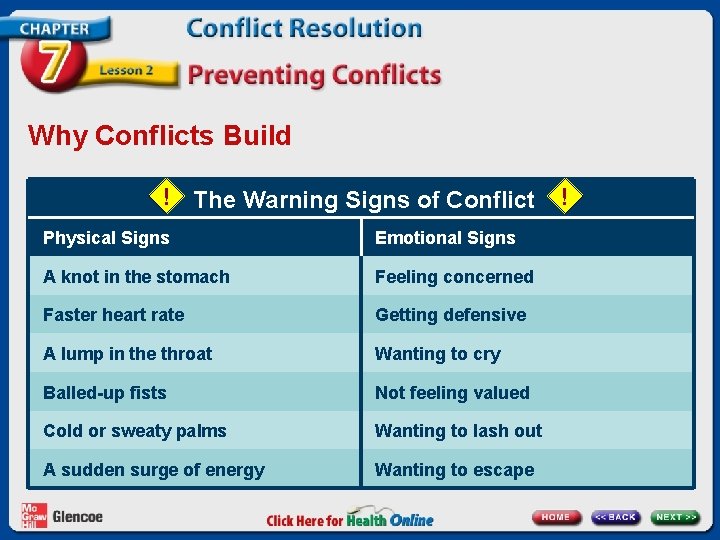 CHAPTER 7 Lesson 2

Conflict Resolution

Preventing Conflicts

Why Conflicts Build

! The Warning Signs of Conflict !

| Physical Signs | Emotional Signs |
|---|---|
| A knot in the stomach | Feeling concerned |
| Faster heart rate | Getting defensive |
| A lump in the throat | Wanting to cry |
| Balled-up fists | Not feeling valued |
| Cold or sweaty palms | Wanting to lash out |
| A sudden surge of energy | Wanting to escape |

Mc Graw Hill Glencoe

Click Here for Health Online

HOME << BACK NEXT >>